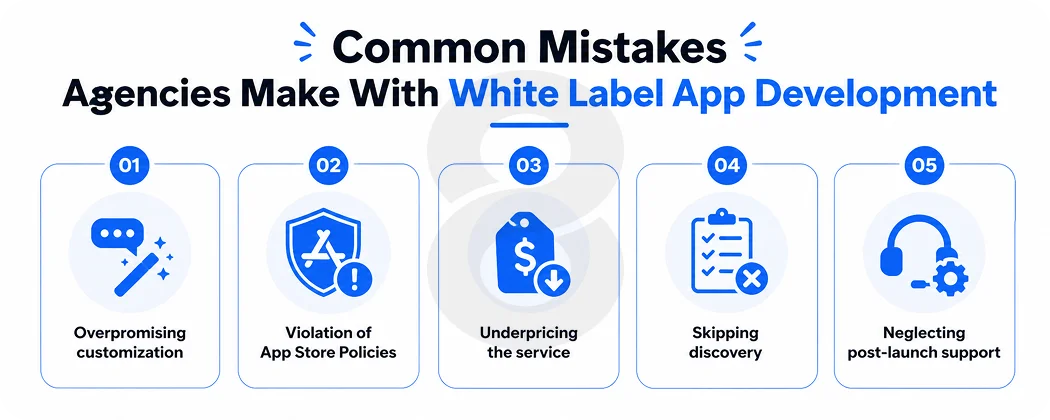 Common Mistakes
Agencies Make With White Label App Development

01
Overpromising customization

02
Violation of App Store Policies

03
Underpricing the service

04
Skipping discovery

05
Neglecting post-launch support